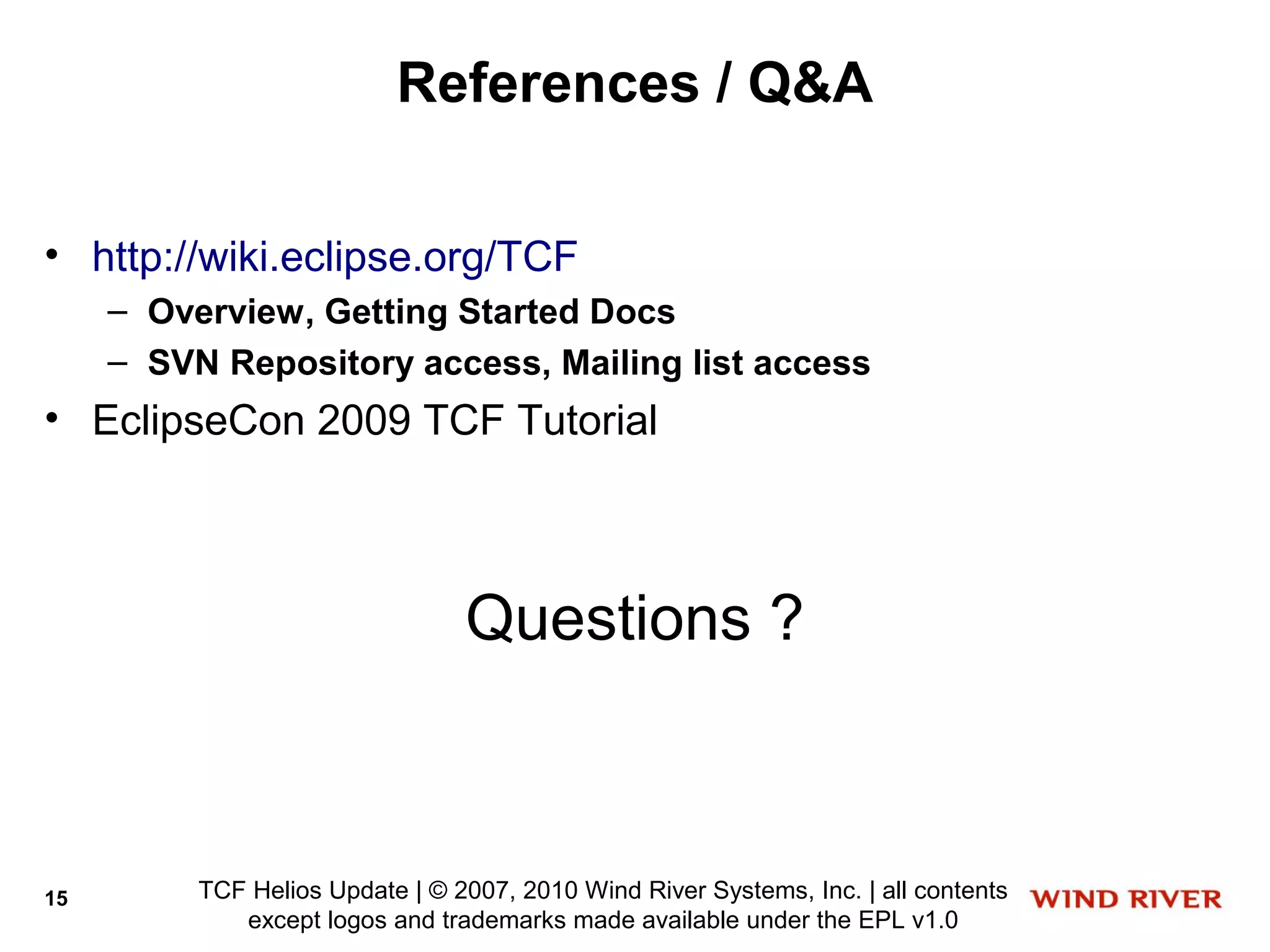 References / Q&A

• http://wiki.eclipse.org/TCF
  – Overview, Getting Started Docs
  – SVN Repository access, Mailing list access
• EclipseCon 2009 TCF Tutorial

Questions ?

15

TCF Helios Update | © 2007, 2010 Wind River Systems, Inc. | all contents except logos and trademarks made available under the EPL v1.0

WIND RIVER